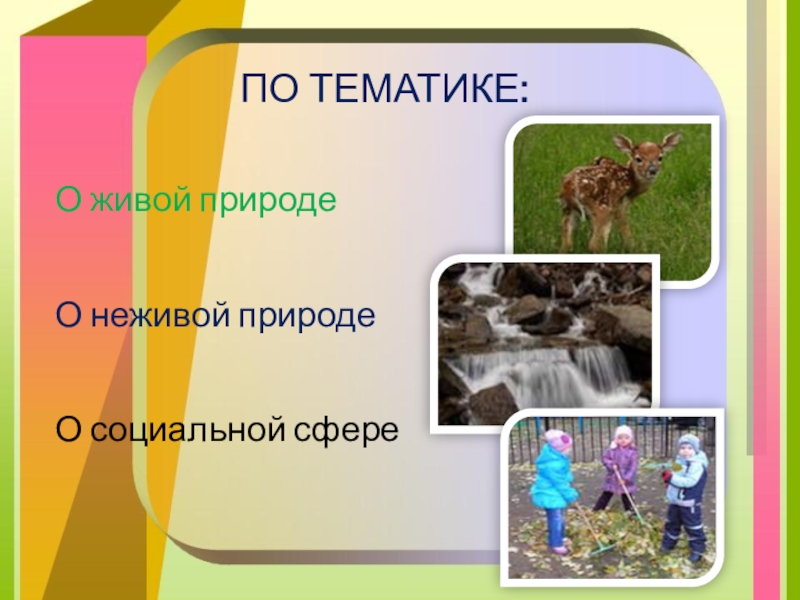 ПО ТЕМАТИКЕ:

О живой природе

О неживой природе

О социальной сфере